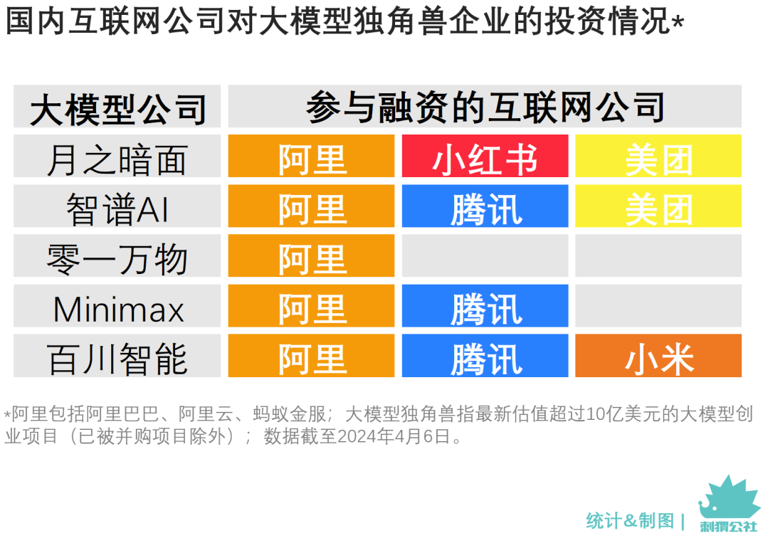 国内互联网公司对大模型独角兽企业的投资情况*

| 大模型公司 | 参与融资的互联网公司 | | |
|---|---|---|---|
| 月之暗面 | 阿里 | 小红书 | 美团 |
| 智谱AI | 阿里 | 腾讯 | 美团 |
| 零一万物 | 阿里 | | |
| Minimax | 阿里 | 腾讯 | |
| 百川智能 | 阿里 | 腾讯 | 小米 |

*阿里包括阿里巴巴、阿里云、蚂蚁金服；大模型独角兽指最新估值超过10亿美元的大模型创业项目（已被并购项目除外）；数据截至2024年4月6日。

统计&制图 | 刺猬公社